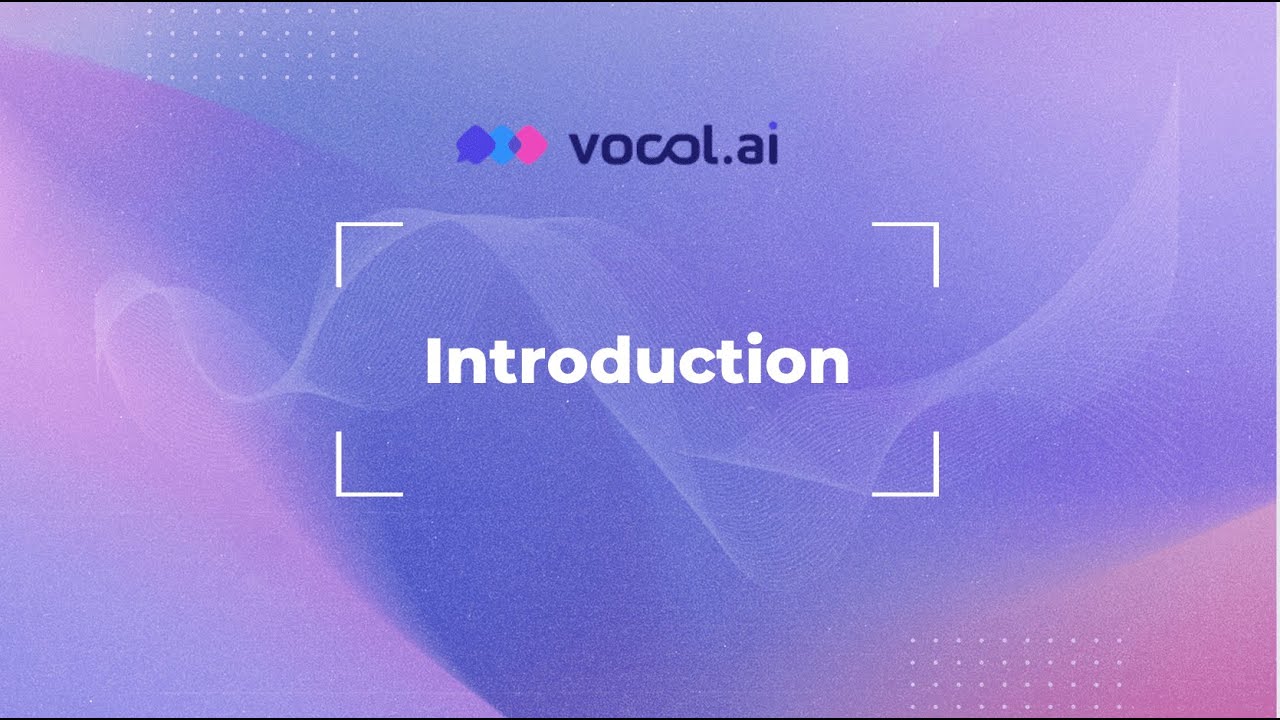 vocol.ai

Introduction